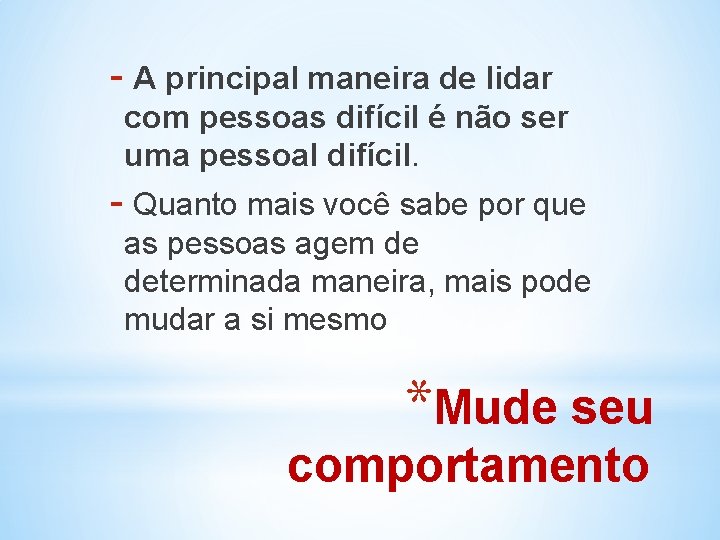 - A principal maneira de lidar com pessoas difícil é não ser uma pessoal difícil.

- Quanto mais você sabe por que as pessoas agem de determinada maneira, mais pode mudar a si mesmo

*Mude seu comportamento